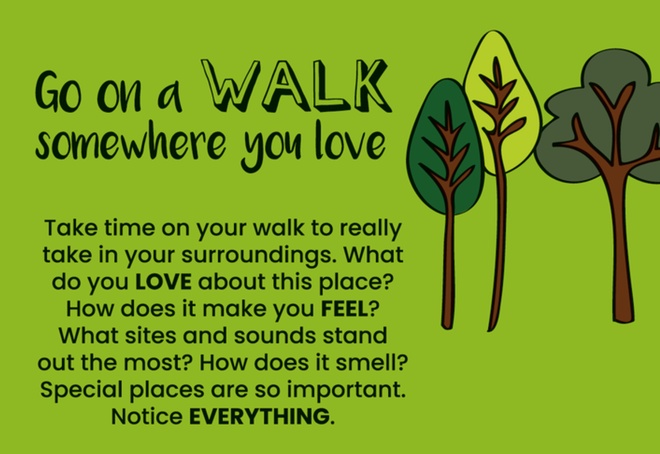 Go on a WALK somewhere you love

Take time on your walk to really take in your surroundings. What do you LOVE about this place? How does it make you FEEL? What sites and sounds stand out the most? How does it smell? Special places are so important. Notice EVERYTHING.